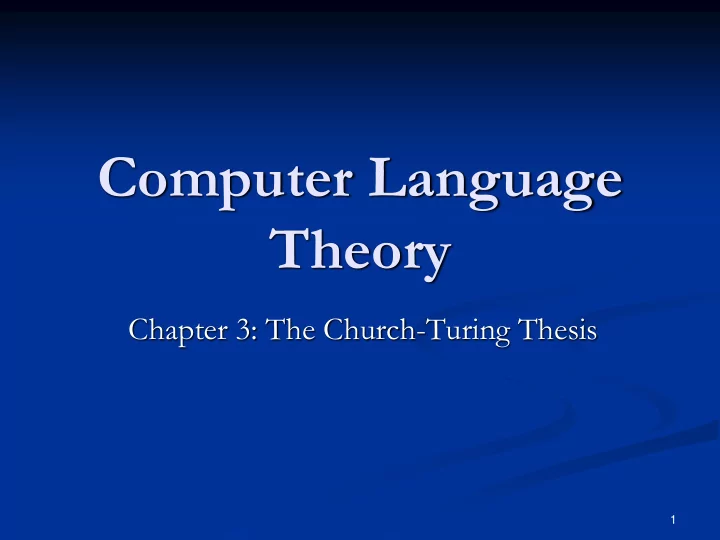 Computer Language Theory

Chapter 3: The Church-Turing Thesis

1